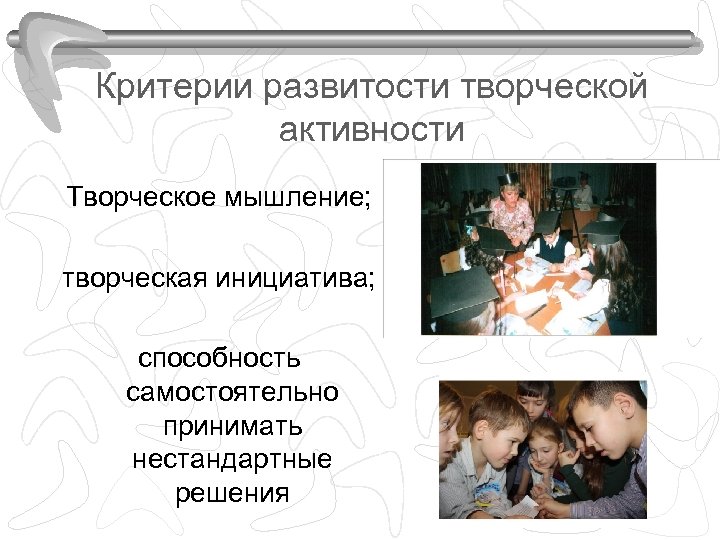 Критерии развитости творческой активности

Творческое мышление;

творческая инициатива;

способность самостоятельно принимать нестандартные решения